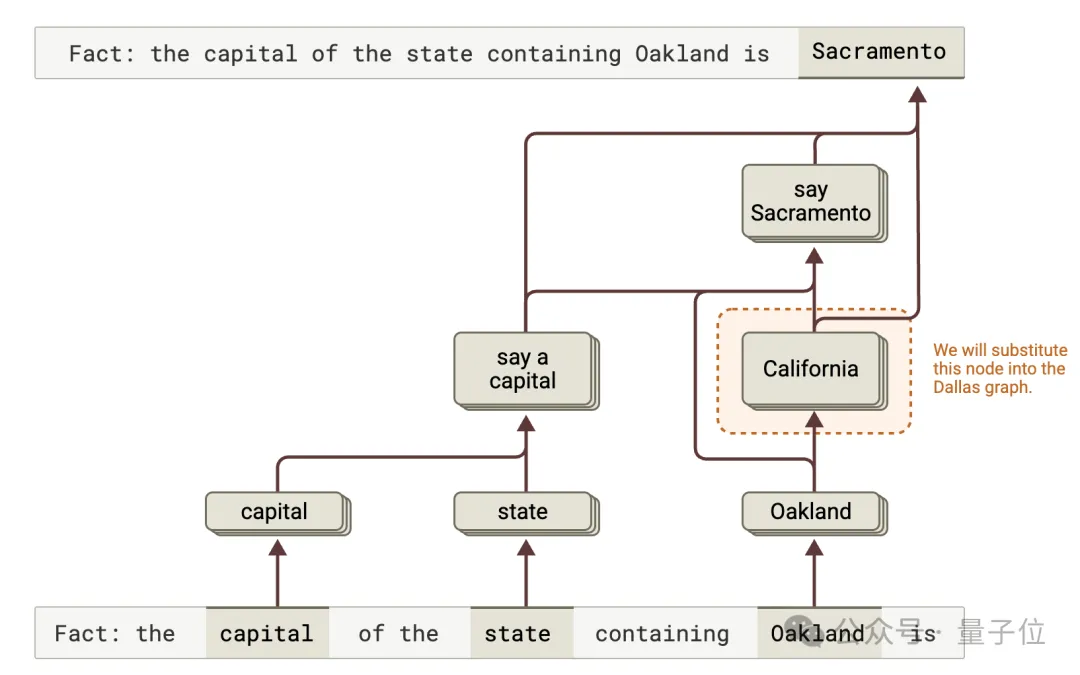 Fact: the capital of the state containing Oakland is Sacramento

say Sacramento

say a capital

California

We will substitute this node into the Dallas graph.

capital

state

Oakland

Fact: the capital of the state containing Oakland is

公众号 · 量子位